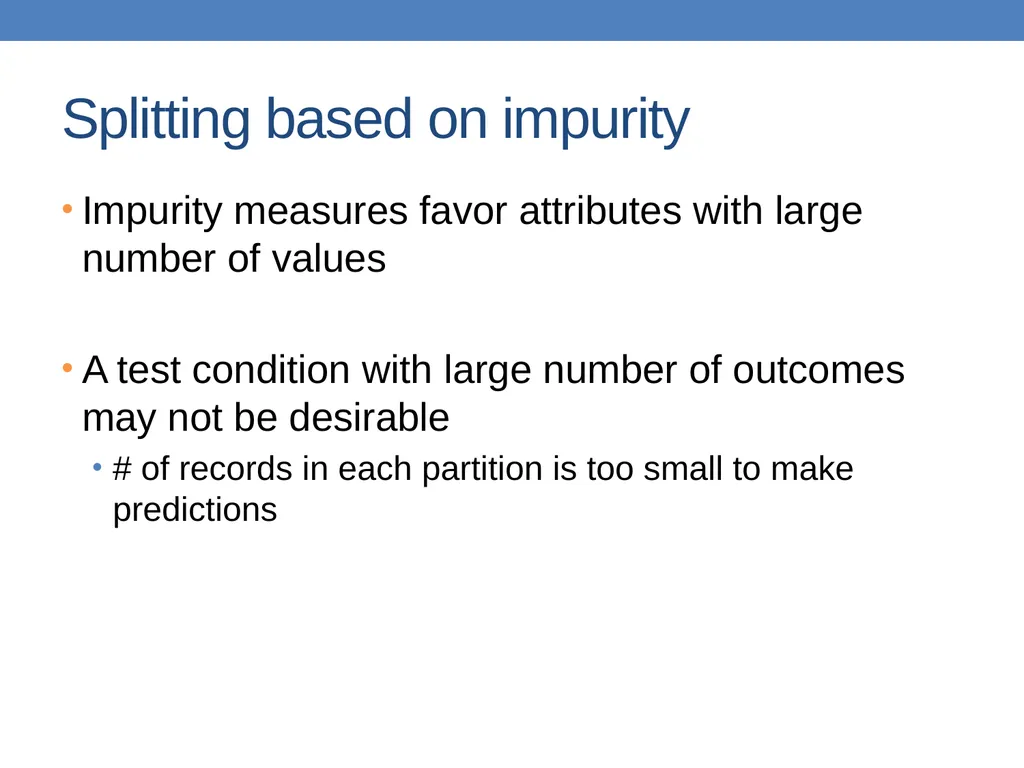 Splitting based on impurity

• Impurity measures favor attributes with large number of values

• A test condition with large number of outcomes may not be desirable
  • # of records in each partition is too small to make predictions